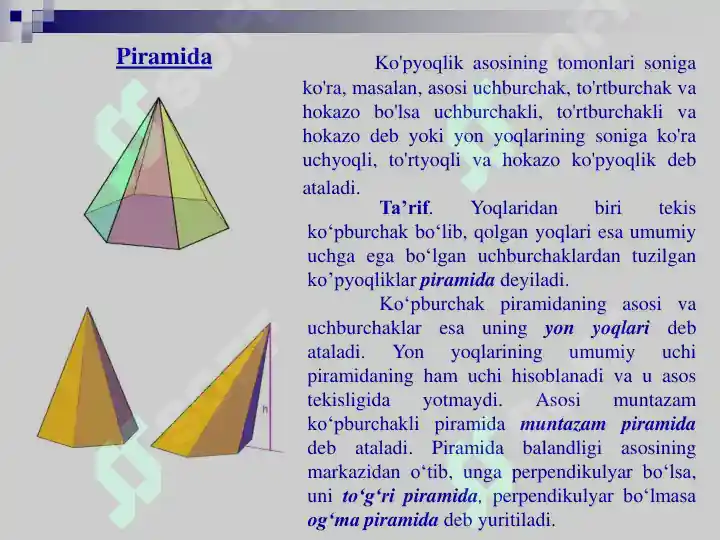 Piramida

Ko'pyoqlik asosining tomonlari soniga ko'ra, masalan, asosi uchburchak, to'rtburchak va hokazo bo'lsa uchburchakli, to'rtburchakli va hokazo deb yoki yon yoqlarining soniga ko'ra uchyoqli, to'rtyoqli va hokazo ko'pyoqlik deb ataladi.

Ta’rif. Yoqlaridan biri tekis ko‘pburchak bo‘lib, qolgan yoqlari esa umumiy uchga ega bo‘lgan uchburchaklardan tuzilgan ko’pyoqliklar piramida deyiladi.

Ko‘pburchak piramidaning asosi va uchburchaklar esa uning yon yoqlari deb ataladi. Yon yoqlarining umumiy uchi piramidaning ham uchi hisoblanadi va u asos tekisligida yotmaydi. Asosi muntazam ko‘pburchakli piramida muntazam piramida deb ataladi. Piramida balandligi asosining markazidan o‘tib, unga perpendikulyar bo‘lsa, uni to‘g‘ri piramida, perpendikulyar bo‘lmasa og‘ma piramida deb yuritiladi.

h